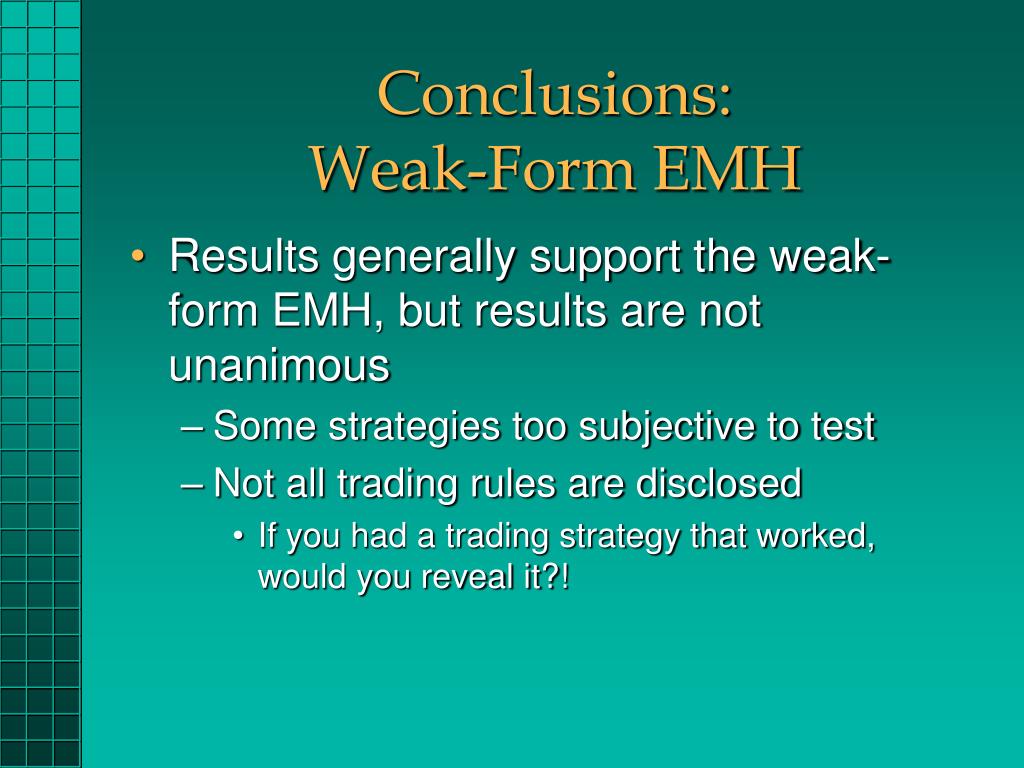 Conclusions:
Weak-Form EMH

• Results generally support the weak-form EMH, but results are not unanimous
– Some strategies too subjective to test
– Not all trading rules are disclosed
• If you had a trading strategy that worked, would you reveal it?!